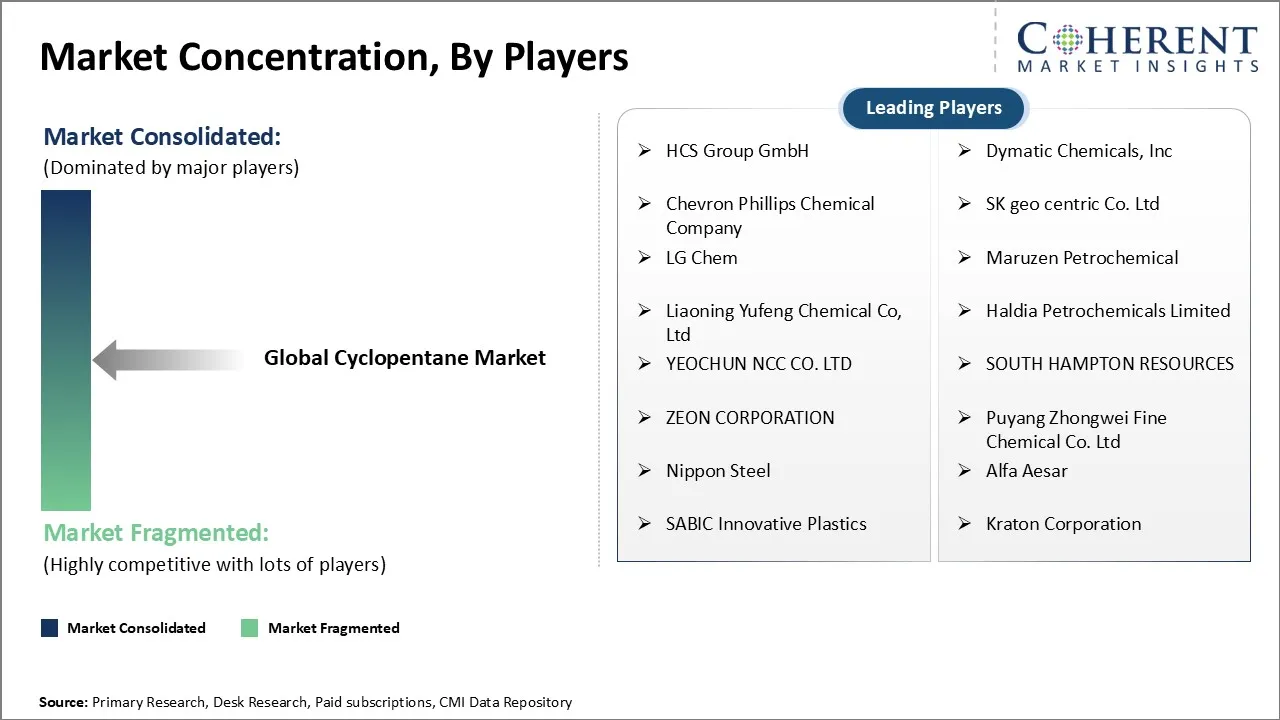 Market Concentration, By Players

COHERENT
MARKET INSIGHTS

Market Consolidated:
(Dominated by major players)

Global Cyclopentane Market

Market Fragmented:
(Highly competitive with lots of players)

Market Consolidated   Market Fragmented

Leading Players

➢ HCS Group GmbH
➢ Chevron Phillips Chemical Company
➢ LG Chem
➢ Liaoning Yufeng Chemical Co, Ltd
➢ YEOCHUN NCC CO. LTD
➢ ZEON CORPORATION
➢ Nippon Steel
➢ SABIC Innovative Plastics

➢ Dymatic Chemicals, Inc
➢ SK geo centric Co. Ltd
➢ Maruzen Petrochemical
➢ Haldia Petrochemicals Limited
➢ SOUTH HAMPTON RESOURCES
➢ Puyang Zhongwei Fine Chemical Co. Ltd
➢ Alfa Aesar
➢ Kraton Corporation

Source: Primary Research, Desk Research, Paid subscriptions, CMI Data Repository